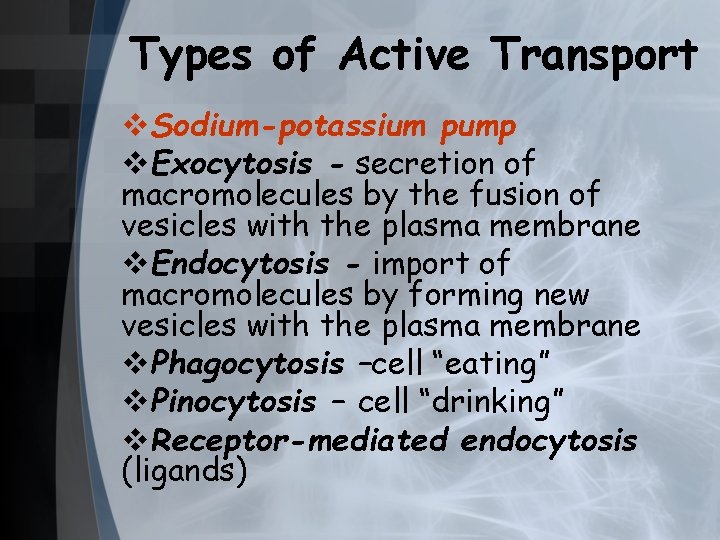 Types of Active Transport

❖Sodium-potassium pump

❖Exocytosis - secretion of macromolecules by the fusion of vesicles with the plasma membrane

❖Endocytosis - import of macromolecules by forming new vesicles with the plasma membrane

❖Phagocytosis –cell "eating"

❖Pinocytosis – cell "drinking"

❖Receptor-mediated endocytosis (ligands)